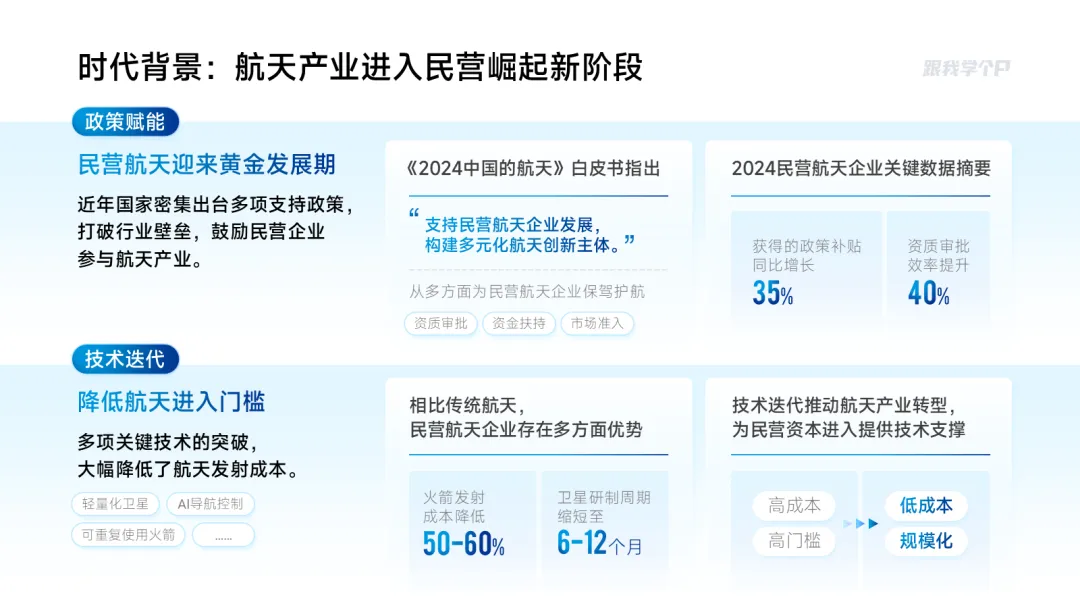 时代背景：航天产业进入民营崛起新阶段

跟我学个P

政策赋能

民营航天迎来黄金发展期

近年国家密集出台多项支持政策，打破行业壁垒，鼓励民营企业参与航天产业。

《2024中国的航天》白皮书指出

“支持民营航天企业发展，构建多元化航天创新主体。”

从多方面为民营航天企业保驾护航

资质审批 资金扶持 市场准入

2024民营航天企业关键数据摘要

获得的政策补贴同比增长
35%

资质审批效率提升
40%

技术迭代

降低航天进入门槛

多项关键技术的突破，大幅降低了航天发射成本。

轻量化卫星 AI导航控制 可重复使用火箭 ......

相比传统航天，民营航天企业存在多方面优势

火箭发射成本降低
50-60%

卫星研制周期缩短至
6-12个月

技术迭代推动航天产业转型，为民营资本进入提供技术支撑

高成本 高门槛

低成本 规模化